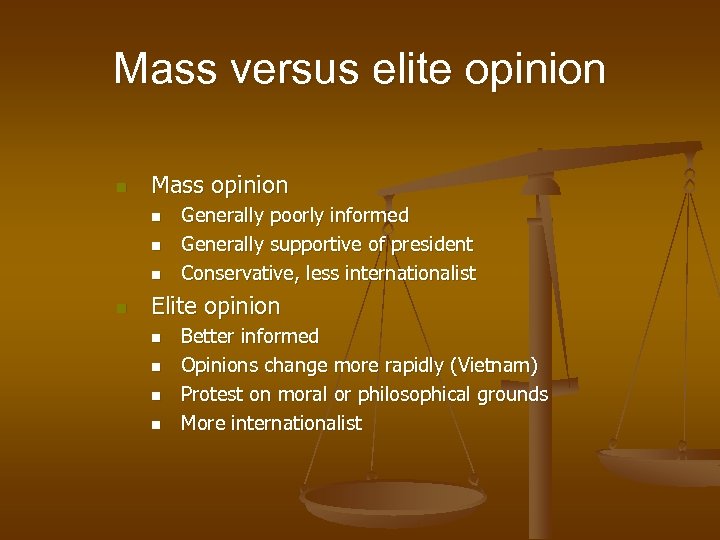 Mass versus elite opinion

- Mass opinion
  - Generally poorly informed
  - Generally supportive of president
  - Conservative, less internationalist
- Elite opinion
  - Better informed
  - Opinions change more rapidly (Vietnam)
  - Protest on moral or philosophical grounds
  - More internationalist